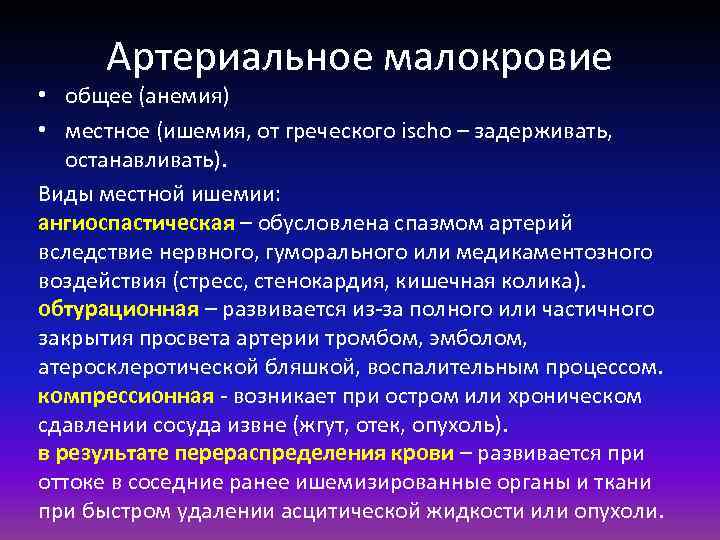 Артериальное малокровие

• общее (анемия)
• местное (ишемия, от греческого ischo – задерживать, останавливать).

Виды местной ишемии:
ангиоспастическая – обусловлена спазмом артерий вследствие нервного, гуморального или медикаментозного воздействия (стресс, стенокардия, кишечная колика).
обтурационная – развивается из-за полного или частичного закрытия просвета артерии тромбом, эмболом, атеросклеротической бляшкой, воспалительным процессом.
компрессионная - возникает при остром или хроническом сдавлении сосуда извне (жгут, отек, опухоль).
в результате перераспределения крови – развивается при оттоке в соседние ранее ишемизированные органы и ткани при быстром удалении асцитической жидкости или опухоли.